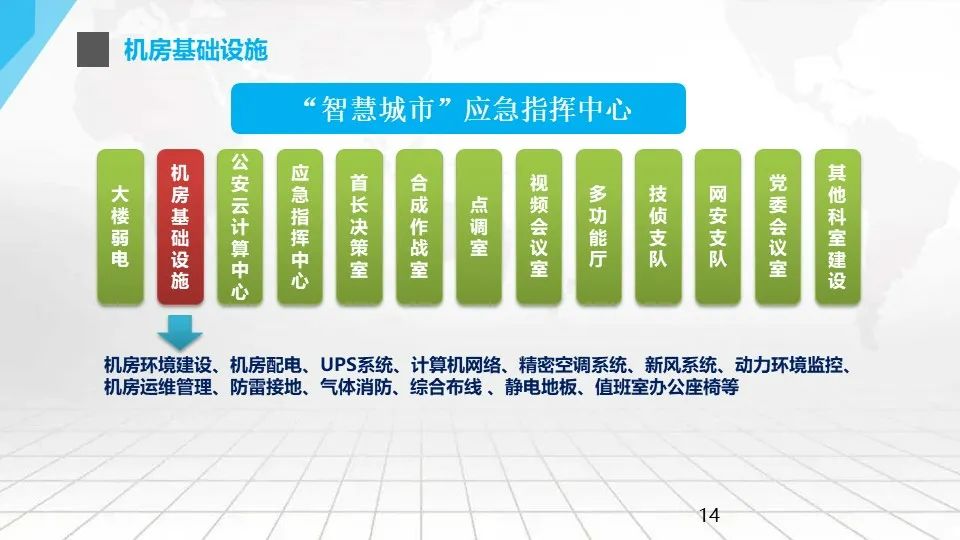 机房基础设施

“智慧城市”应急指挥中心

大楼弱电

机房基础设施

公安云计算中心

应急指挥中心

首长决策室

合成作战室

点调室

视频会议室

多功能厅

技侦支队

网安支队

党委会议室

其他科室建设

机房环境建设、机房配电、UPS系统、计算机网络、精密空调系统、新风系统、动力环境监控、机房运维管理、防雷接地、气体消防、综合布线 、静电地板、值班室办公座椅等

14